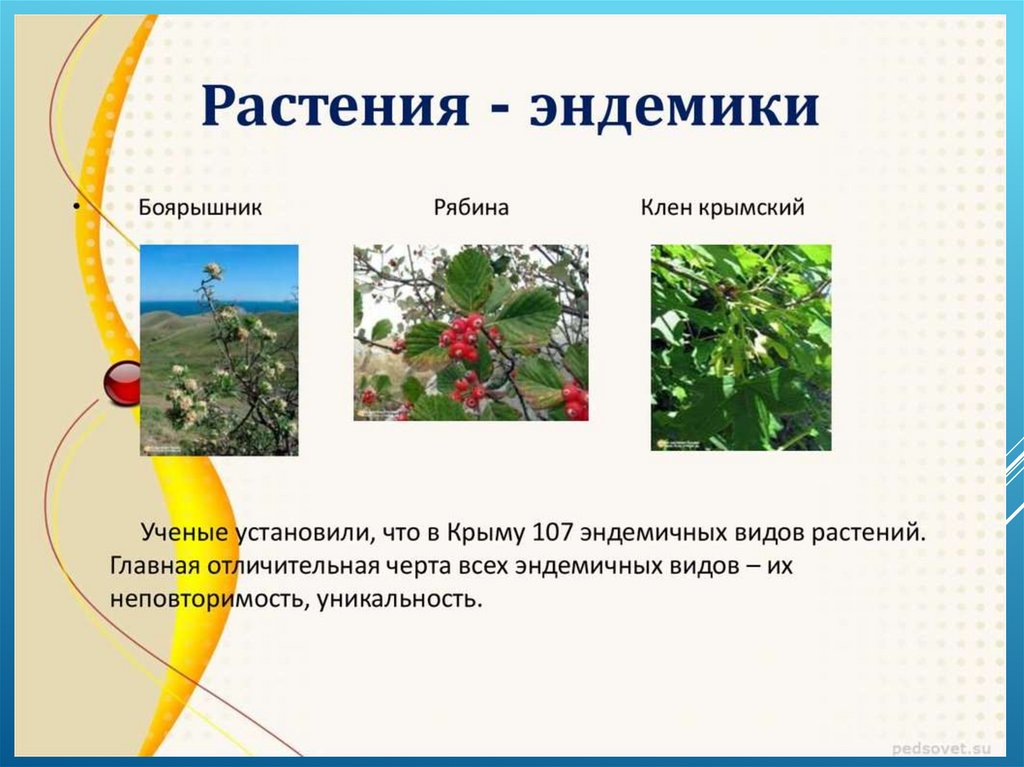 Растения - эндемики

• Боярышник Рябина Клен крымский

Ученые установили, что в Крыму 107 эндемичных видов растений. Главная отличительная черта всех эндемичных видов – их неповторимость, уникальность.

pedsovet.su